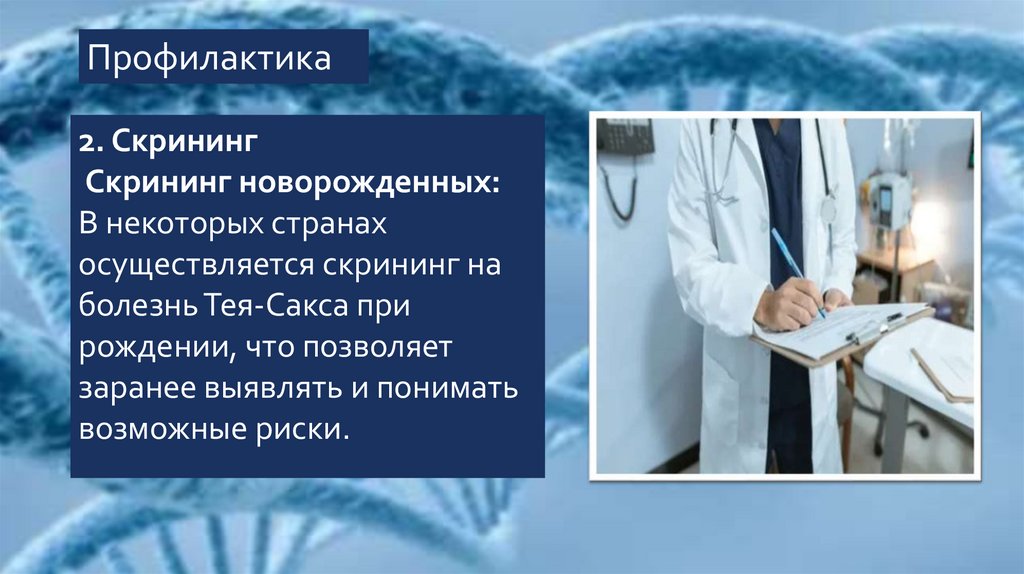 Профилактика

2. Скрининг
Скрининг новорожденных:
В некоторых странах осуществляется скрининг на болезнь Тея-Сакса при рождении, что позволяет заранее выявлять и понимать возможные риски.